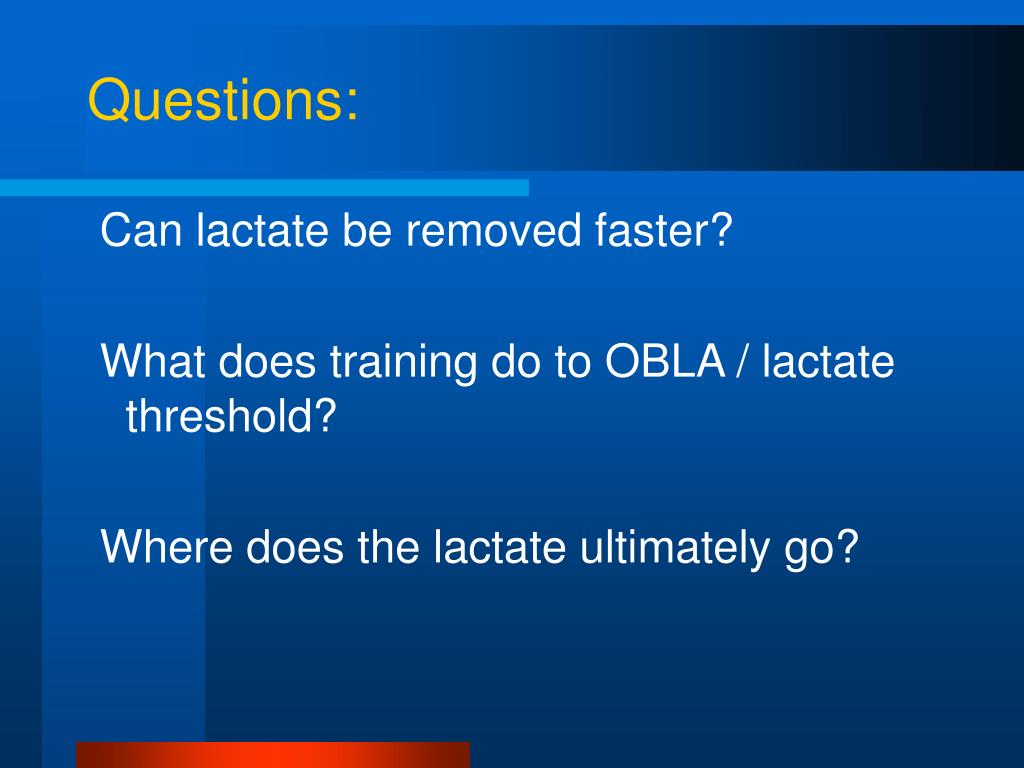 Questions:

Can lactate be removed faster?

What does training do to OBLA / lactate threshold?

Where does the lactate ultimately go?